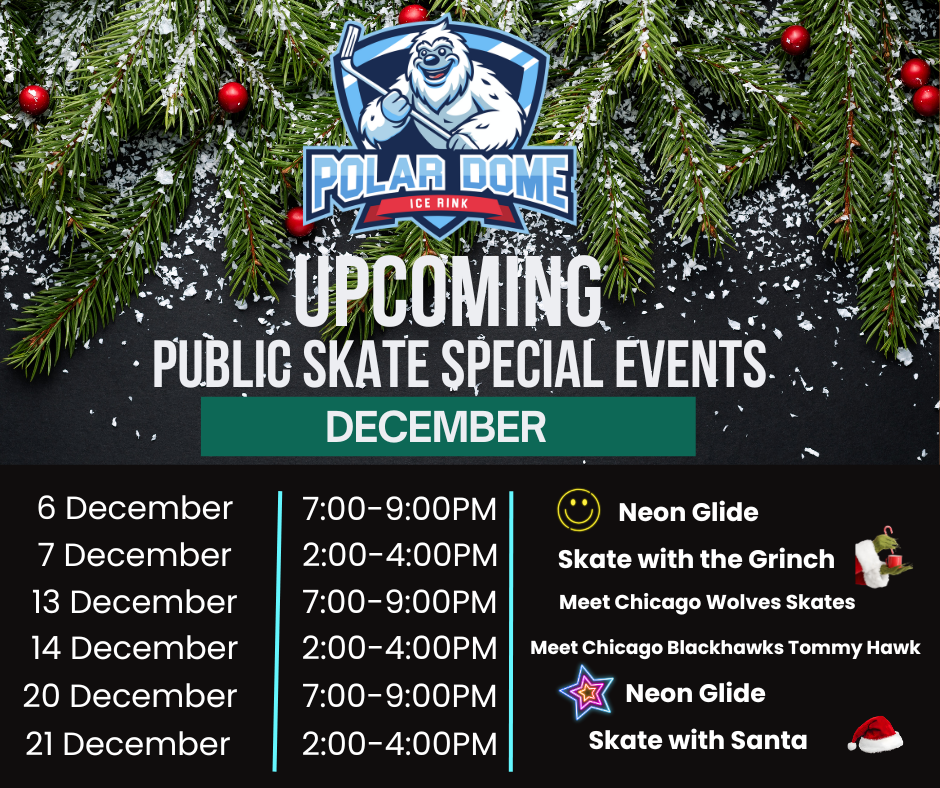 POLAR DOME
ICE RINK

UPCOMING
PUBLIC SKATE SPECIAL EVENTS

DECEMBER

| | | |
|---|---|---|
| 6 December | 7:00-9:00PM | Neon Glide |
| 7 December | 2:00-4:00PM | Skate with the Grinch |
| 13 December | 7:00-9:00PM | Meet Chicago Wolves Skates |
| 14 December | 2:00-4:00PM | Meet Chicago Blackhawks Tommy Hawk |
| 20 December | 7:00-9:00PM | Neon Glide |
| 21 December | 2:00-4:00PM | Skate with Santa |